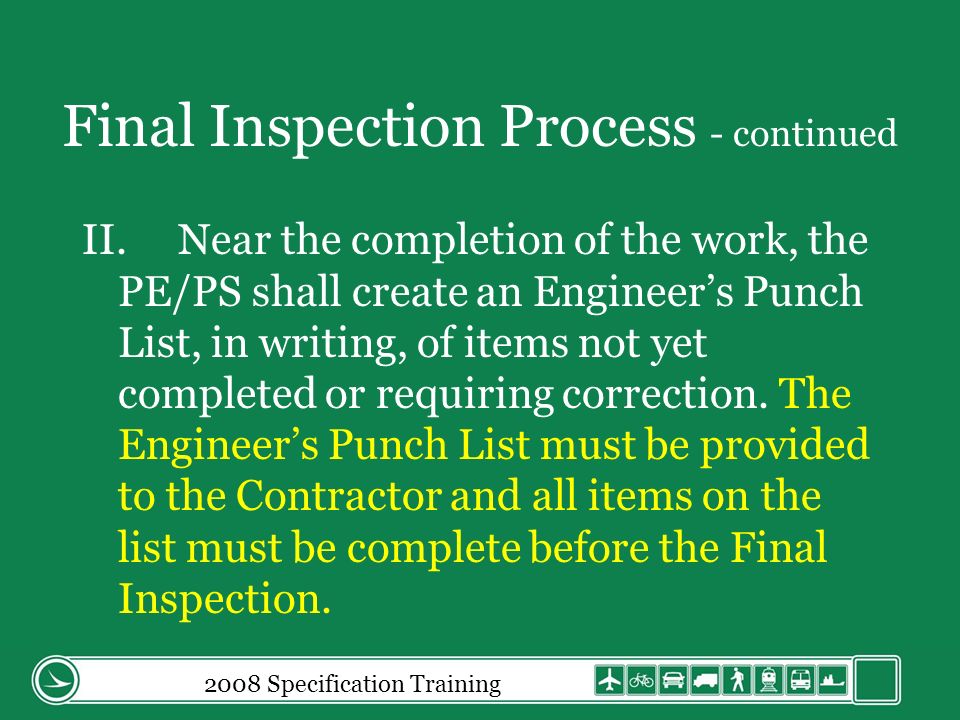 Final Inspection Process - continued

II. Near the completion of the work, the PE/PS shall create an Engineer’s Punch List, in writing, of items not yet completed or requiring correction. The Engineer’s Punch List must be provided to the Contractor and all items on the list must be complete before the Final Inspection.

2008 Specification Training